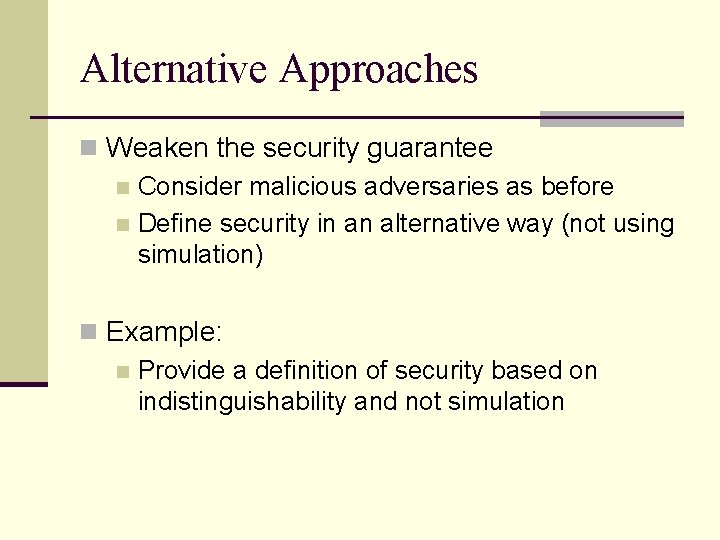 Alternative Approaches

Weaken the security guarantee

Consider malicious adversaries as before

Define security in an alternative way (not using simulation)

Example:

Provide a definition of security based on indistinguishability and not simulation